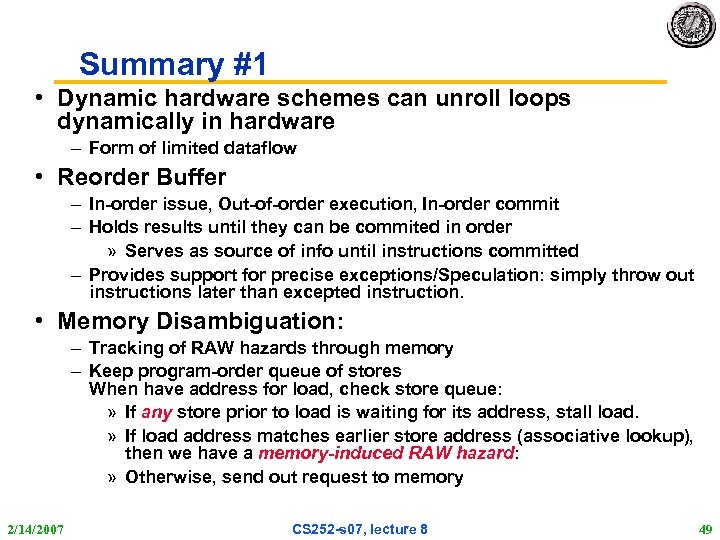 Summary #1

• Dynamic hardware schemes can unroll loops dynamically in hardware
  – Form of limited dataflow
• Reorder Buffer
  – In-order issue, Out-of-order execution, In-order commit
  – Holds results until they can be commited in order
    » Serves as source of info until instructions committed
  – Provides support for precise exceptions/Speculation: simply throw out instructions later than excepted instruction.
• Memory Disambiguation:
  – Tracking of RAW hazards through memory
  – Keep program-order queue of stores
    When have address for load, check store queue:
    » If any store prior to load is waiting for its address, stall load.
    » If load address matches earlier store address (associative lookup), then we have a memory-induced RAW hazard:
    » Otherwise, send out request to memory

2/14/2007
CS252-s07, lecture 8
49